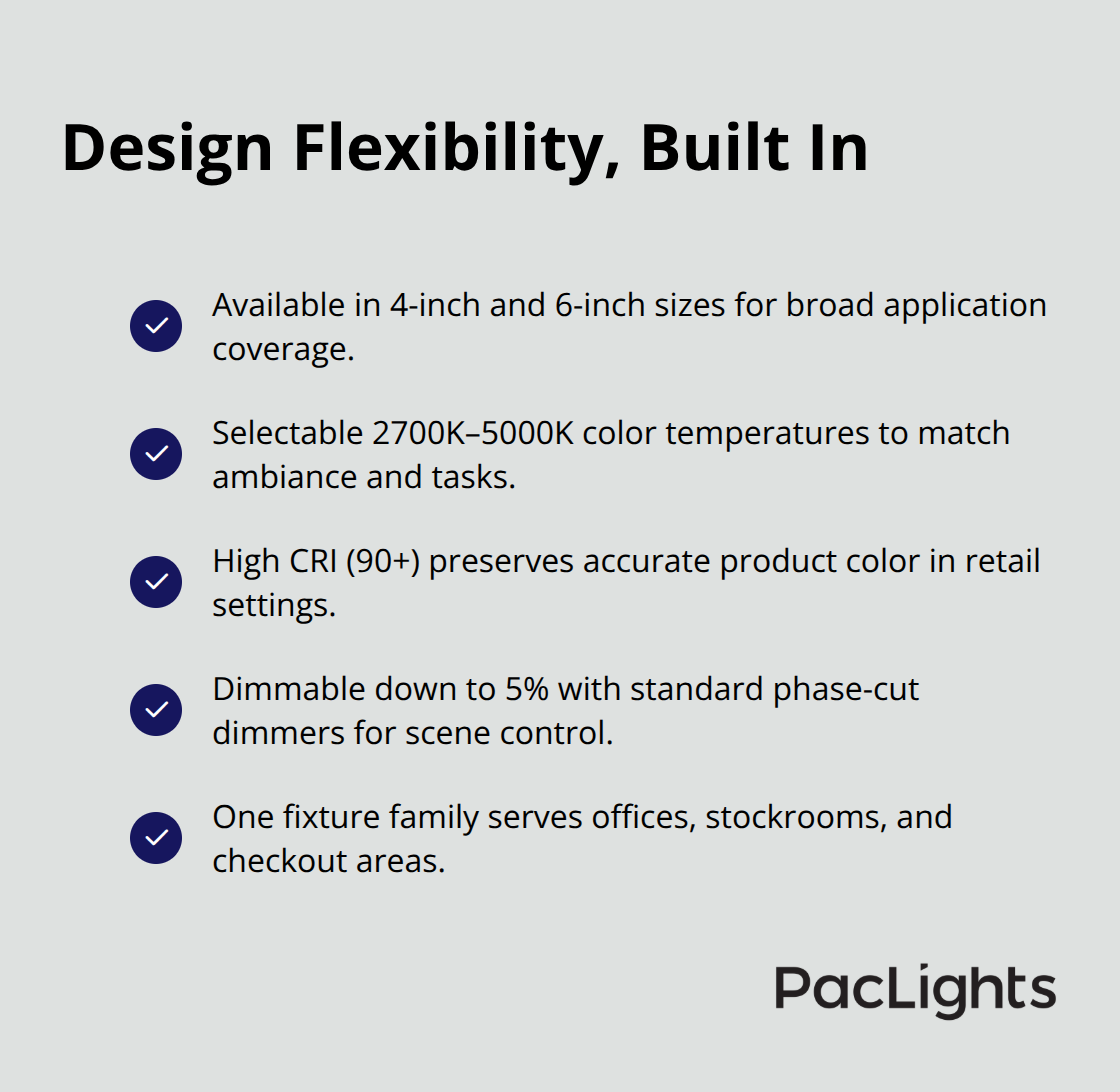 Design Flexibility, Built In

Available in 4-inch and 6-inch sizes for broad application coverage.

Selectable 2700K–5000K color temperatures to match ambiance and tasks.

High CRI (90+) preserves accurate product color in retail settings.

Dimmable down to 5% with standard phase-cut dimmers for scene control.

One fixture family serves offices, stockrooms, and checkout areas.

PacLights